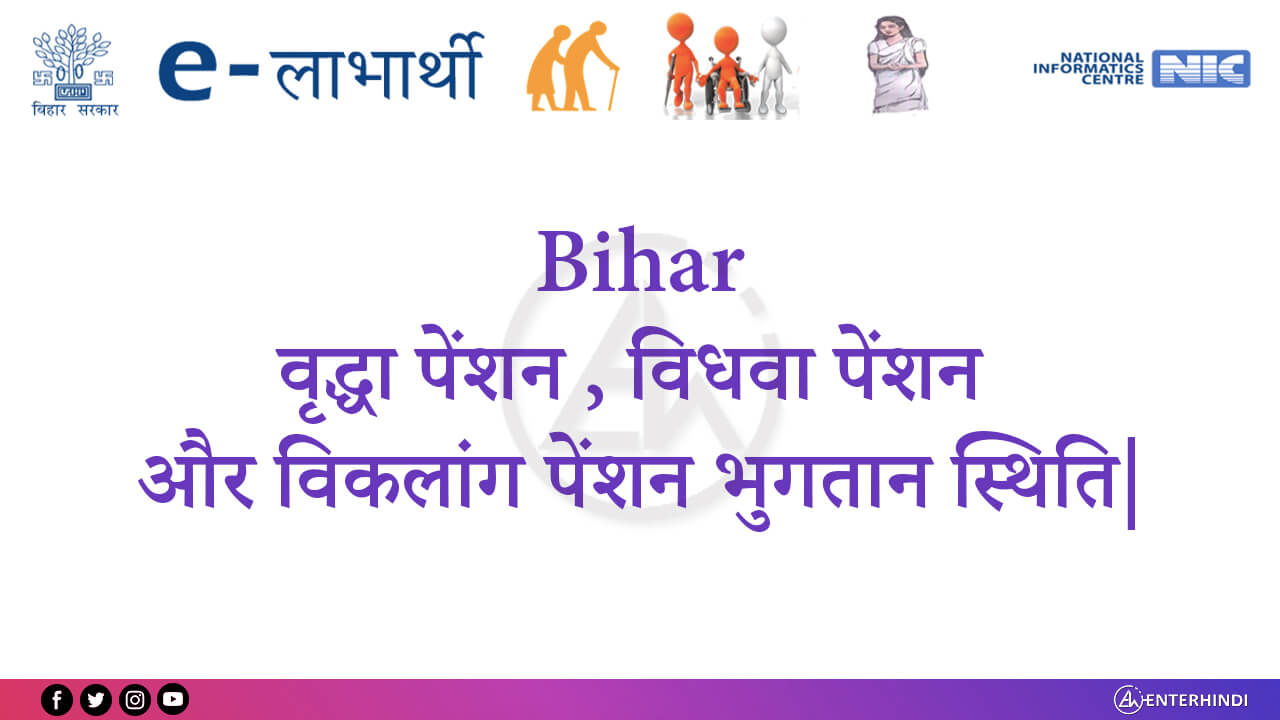 बिहार सरकार

e-लाभार्थी

NATIONAL INFORMATICS CENTRE NIC

Bihar
वृद्धा पेंशन , विधवा पेंशन
और विकलांग पेंशन भुगतान स्थिति|

ENTERHINDI